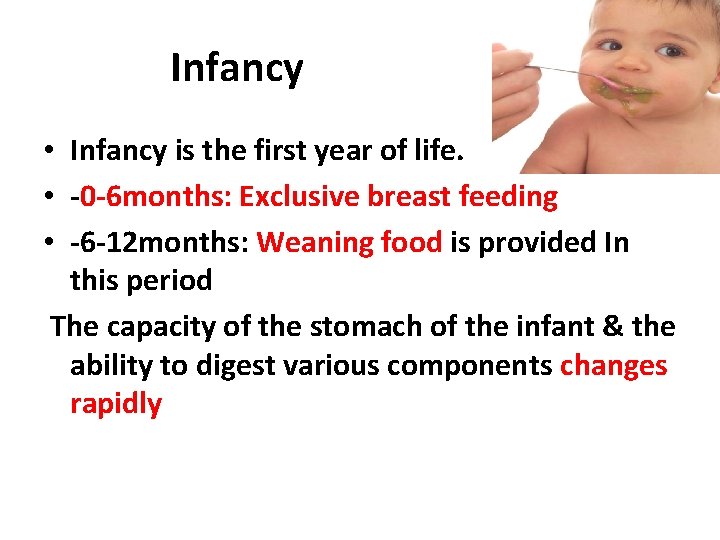 Infancy

• Infancy is the first year of life.
• -0-6months: Exclusive breast feeding
• -6-12months: Weaning food is provided In this period

The capacity of the stomach of the infant & the ability to digest various components changes rapidly